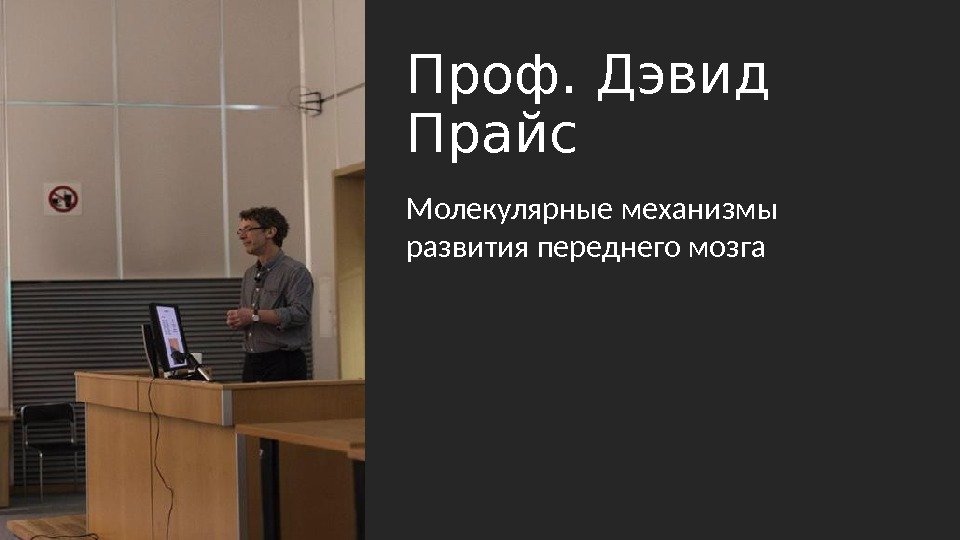 Проф. Дэвид Прайс

Молекулярные механизмы развития переднего мозга